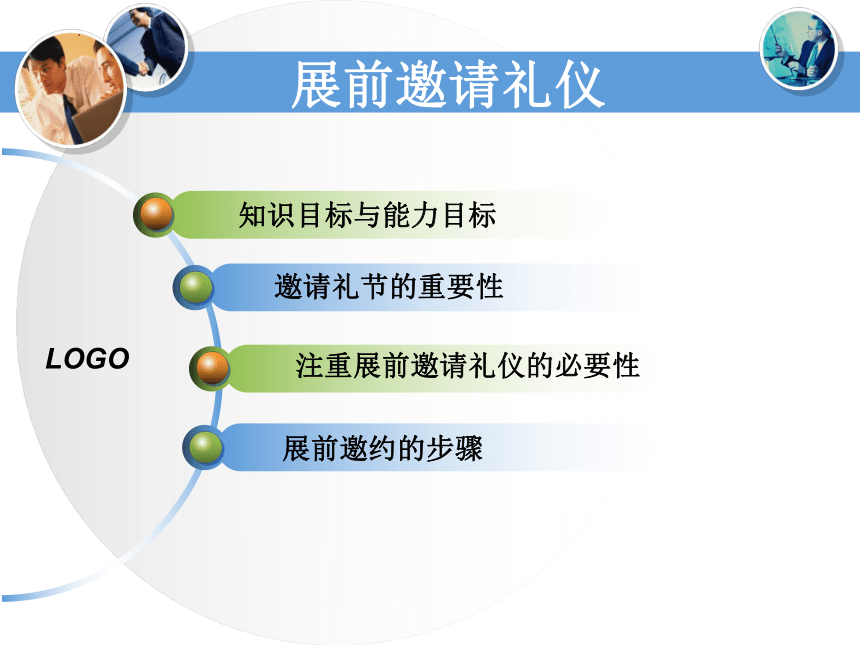 展前邀请礼仪

知识目标与能力目标

邀请礼节的重要性

LOGO

注重展前邀请礼仪的必要性

展前邀约的步骤